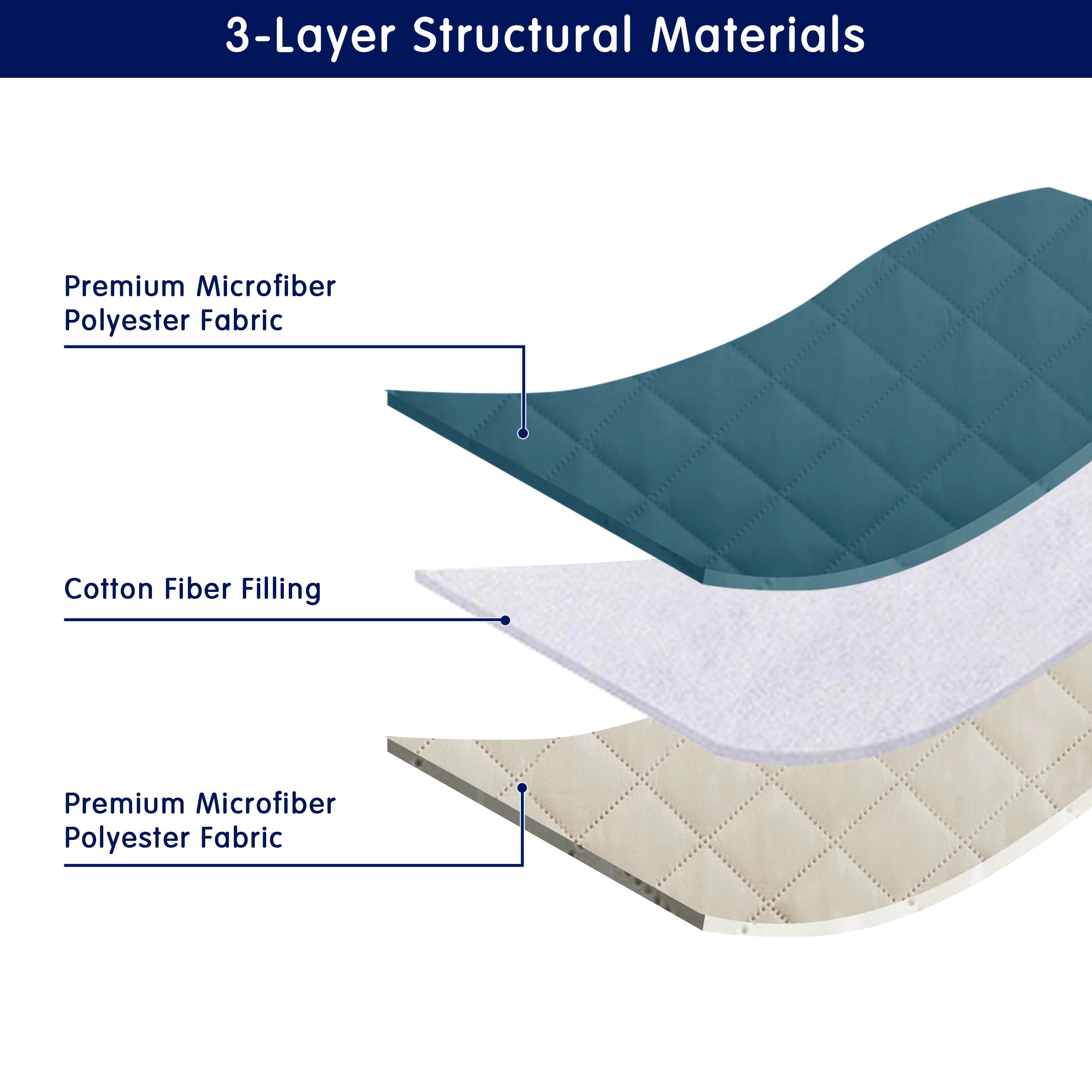 3-Layer Structural Materials

Premium Microfiber Polyester Fabric

Cotton Fiber Filling

Premium Microfiber Polyester Fabric